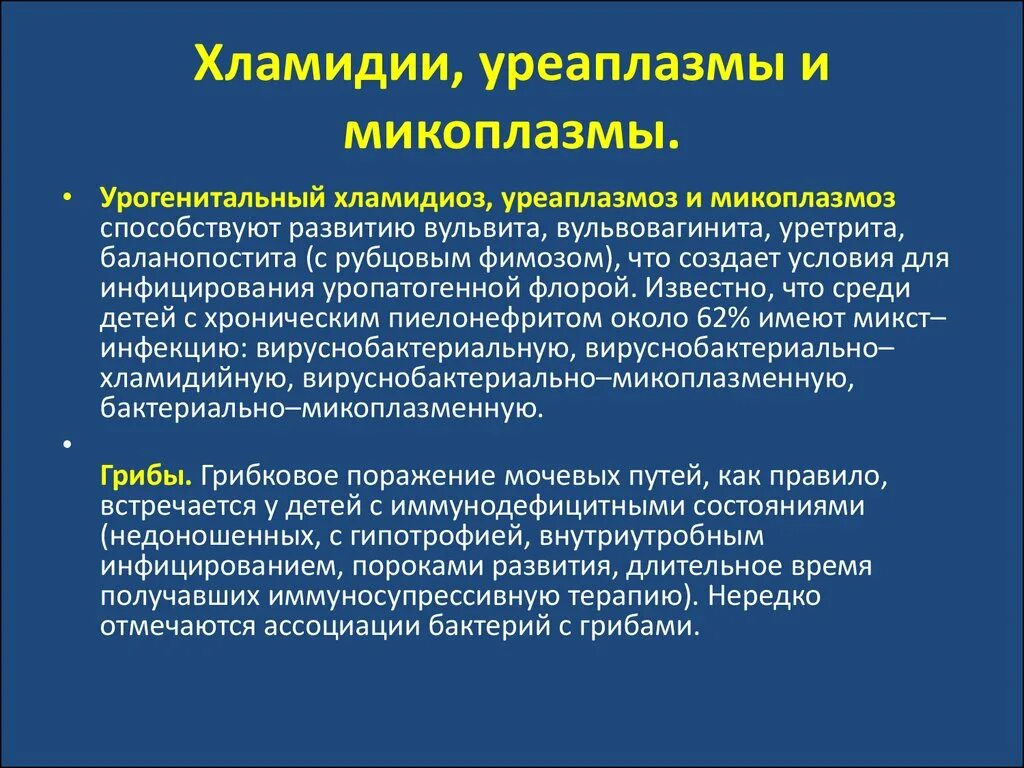 Хламидии, уреаплазмы и микоплазмы.

• Урогенитальный хламидиоз, уреаплазмоз и микоплазмоз способствуют развитию вульвита, вульвовагинита, уретрита, баланопостита (с рубцовым фимозом), что создает условия для инфицирования уропатогенной флорой. Известно, что среди детей с хроническим пиелонефритом около 62% имеют микст–инфекцию: вируснобактериальную, вируснобактериально–хламидийную, вируснобактериально–микоплазменную, бактериально–микоплазменную.

•

Грибы. Грибковое поражение мочевых путей, как правило, встречается у детей с иммунодефицитными состояниями (недоношенных, с гипотрофией, внутриутробным инфицированием, пороками развития, длительное время получавших иммуносупрессивную терапию). Нередко отмечаются ассоциации бактерий с грибами.